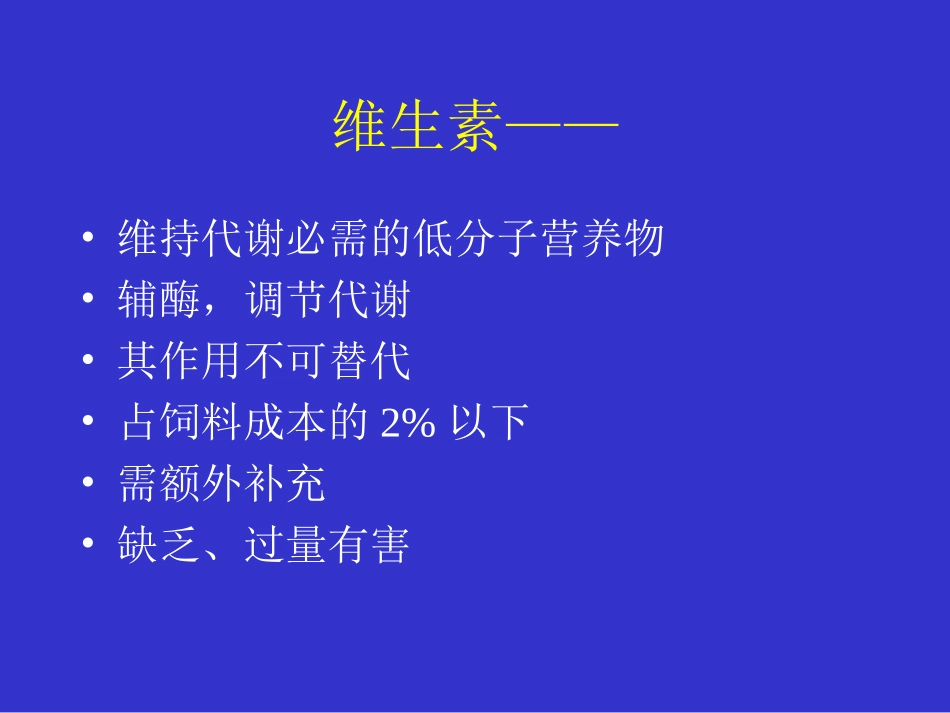 维生素——

• 维持代谢必需的低分子营养物
• 辅酶，调节代谢
• 其作用不可替代
• 占饲料成本的 2% 以下
• 需额外补充
• 缺乏、过量有害